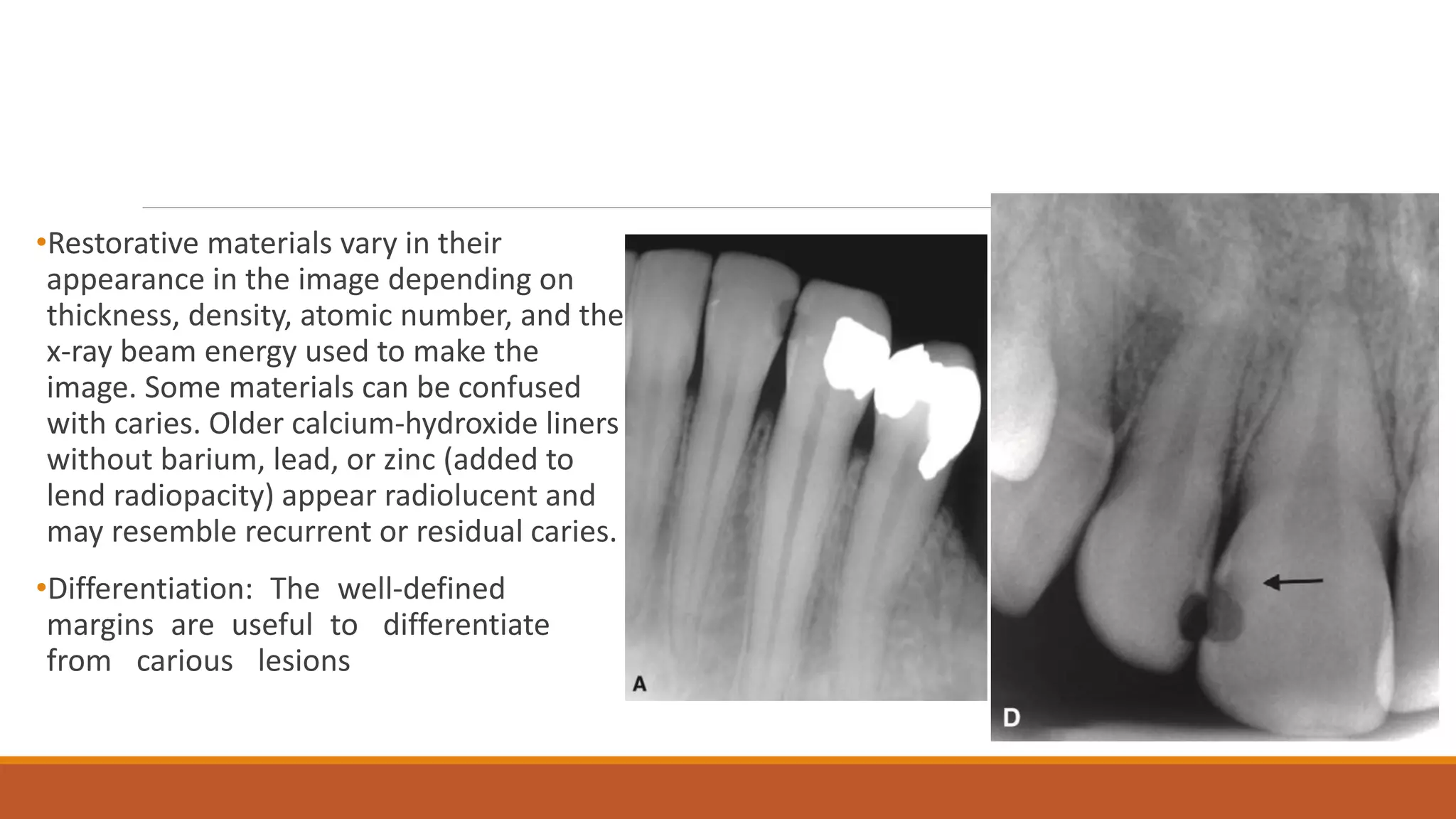 •Restorative materials vary in their appearance in the image depending on thickness, density, atomic number, and the x-ray beam energy used to make the image. Some materials can be confused with caries. Older calcium-hydroxide liners without barium, lead, or zinc (added to lend radiopacity) appear radiolucent and may resemble recurrent or residual caries.

•Differentiation: The well-defined margins are useful to differentiate from carious lesions

A

D